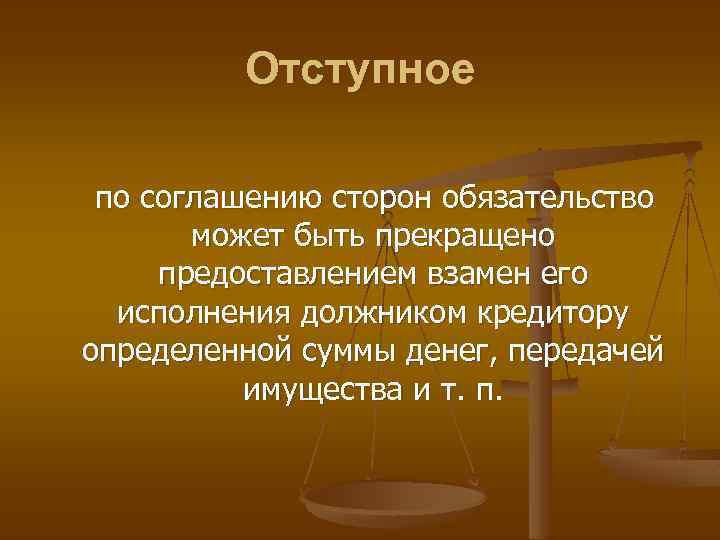 Отступное

по соглашению сторон обязательство может быть прекращено предоставлением взамен его исполнения должником кредитору определенной суммы денег, передачей имущества и т. п.